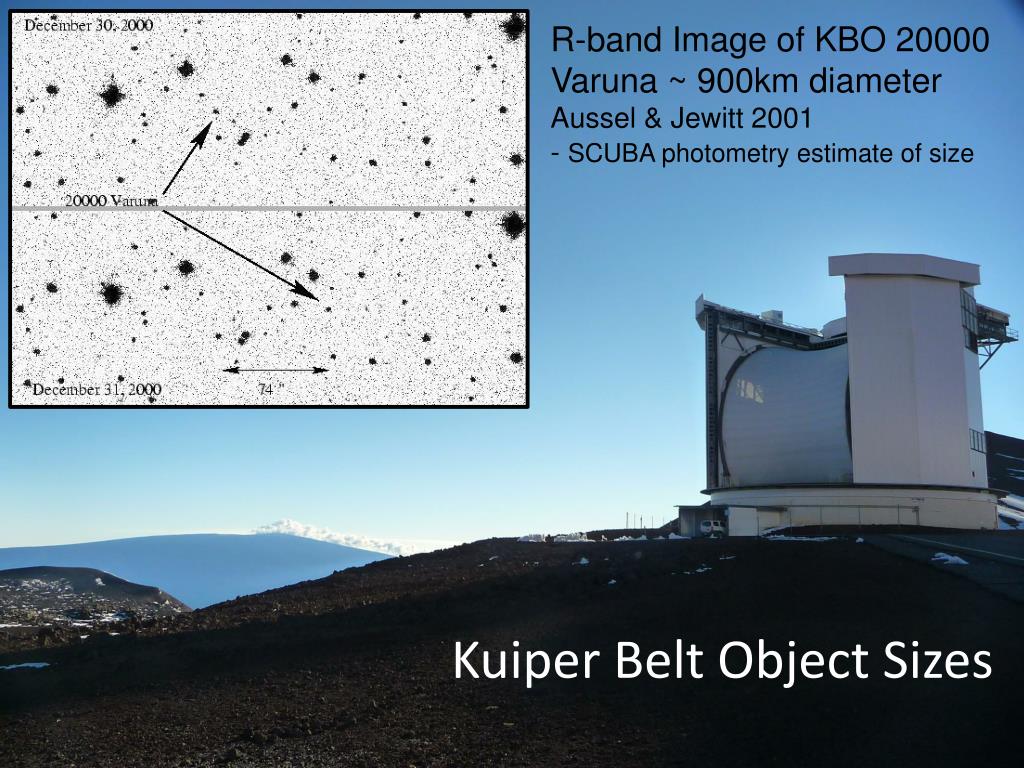 December 30, 2000

20000 Varuna

December 31, 2000

74 "

R-band Image of KBO 20000 Varuna ~ 900km diameter

Aussel & Jewitt 2001

- SCUBA photometry estimate of size

Kuiper Belt Object Sizes